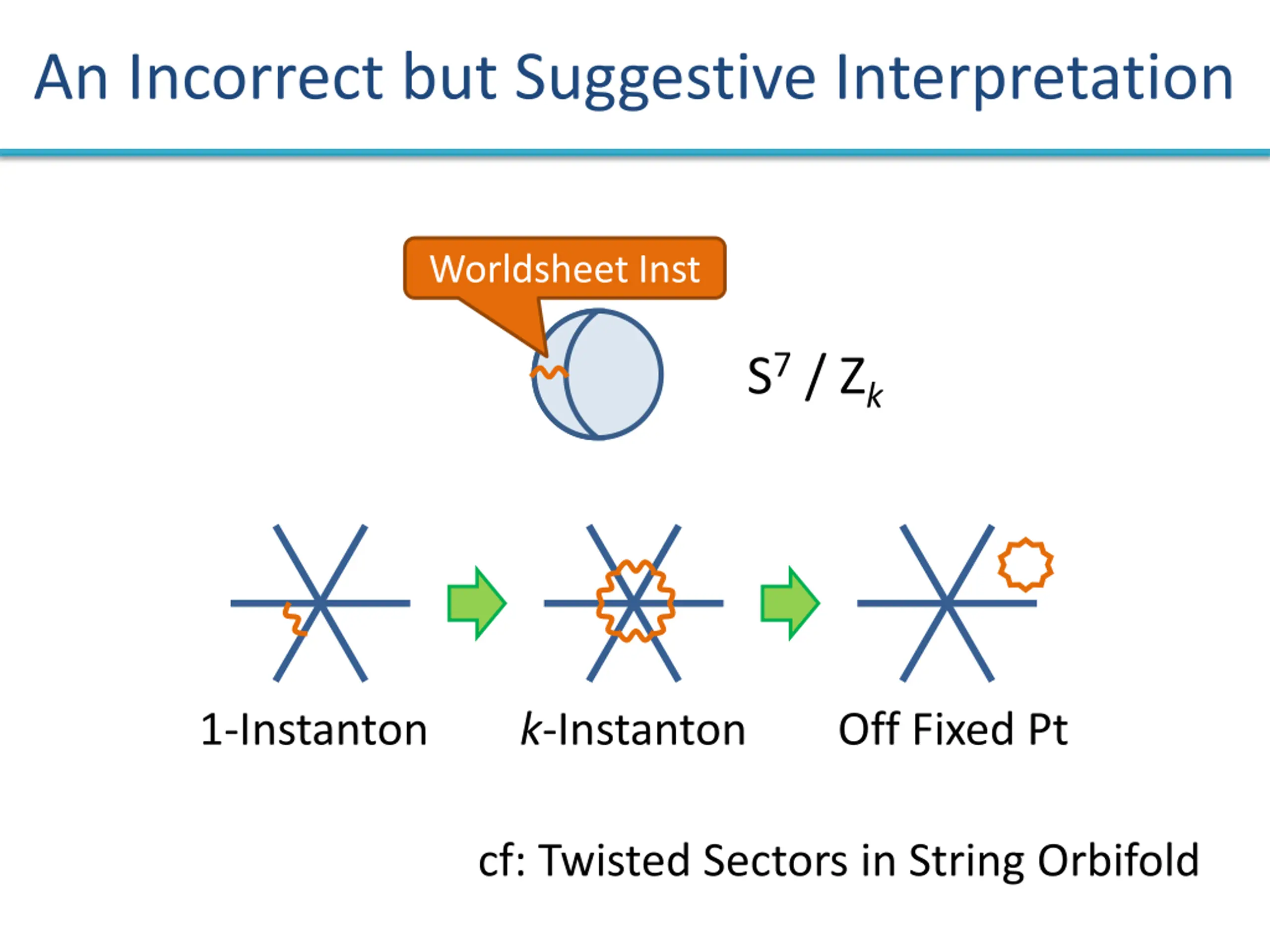 An Incorrect but Suggestive Interpretation

Worldsheet Inst

$S^7 / Z_k$

1-Instanton

$k$-Instanton

Off Fixed Pt

cf: Twisted Sectors in String Orbifold